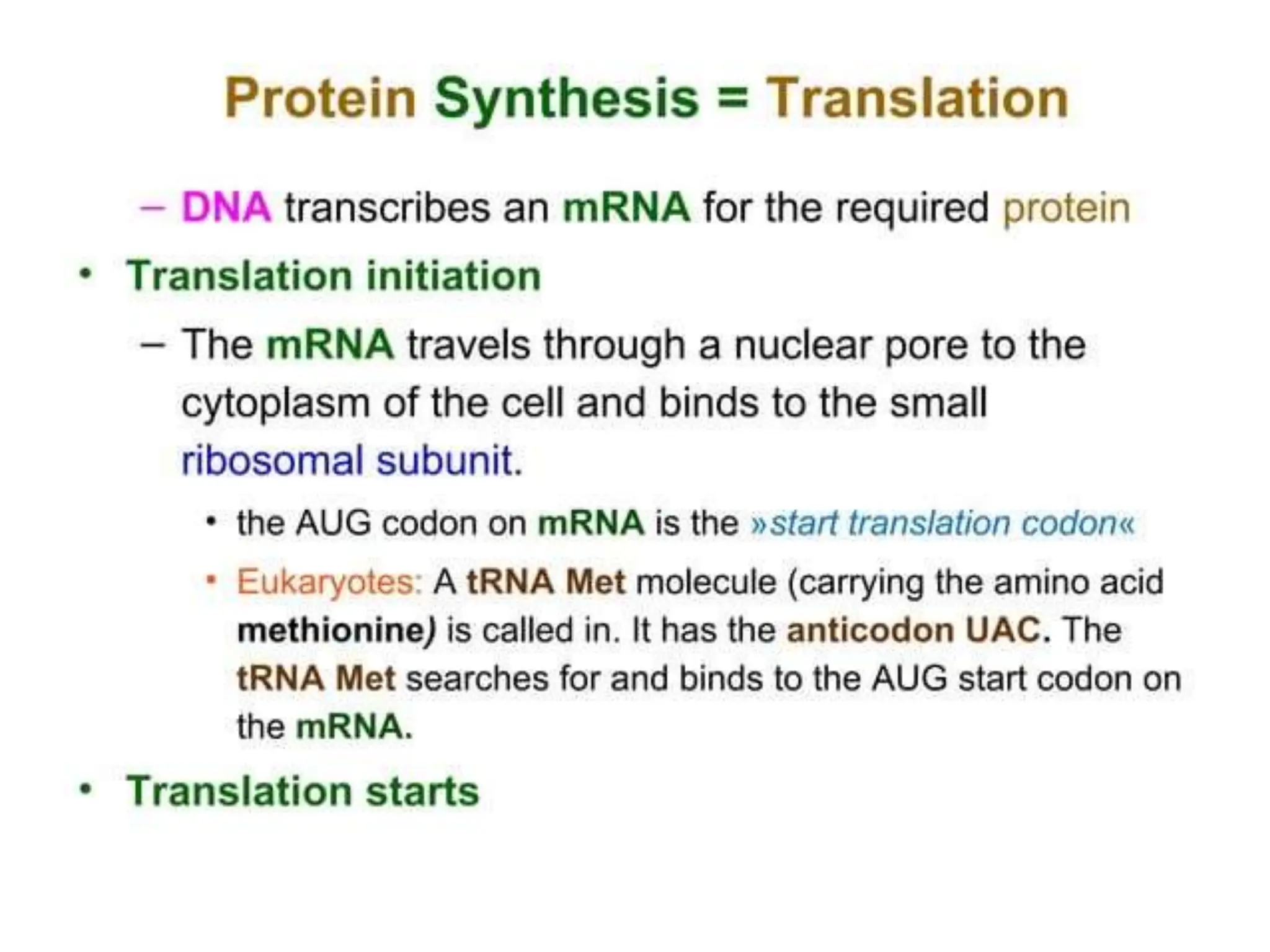 Protein Synthesis = Translation

– DNA transcribes an mRNA for the required protein

• Translation initiation

– The mRNA travels through a nuclear pore to the cytoplasm of the cell and binds to the small ribosomal subunit.

• the AUG codon on mRNA is the »start translation codon«

• Eukaryotes: A tRNA Met molecule (carrying the amino acid methionine) is called in. It has the anticodon UAC. The tRNA Met searches for and binds to the AUG start codon on the mRNA.

• Translation starts